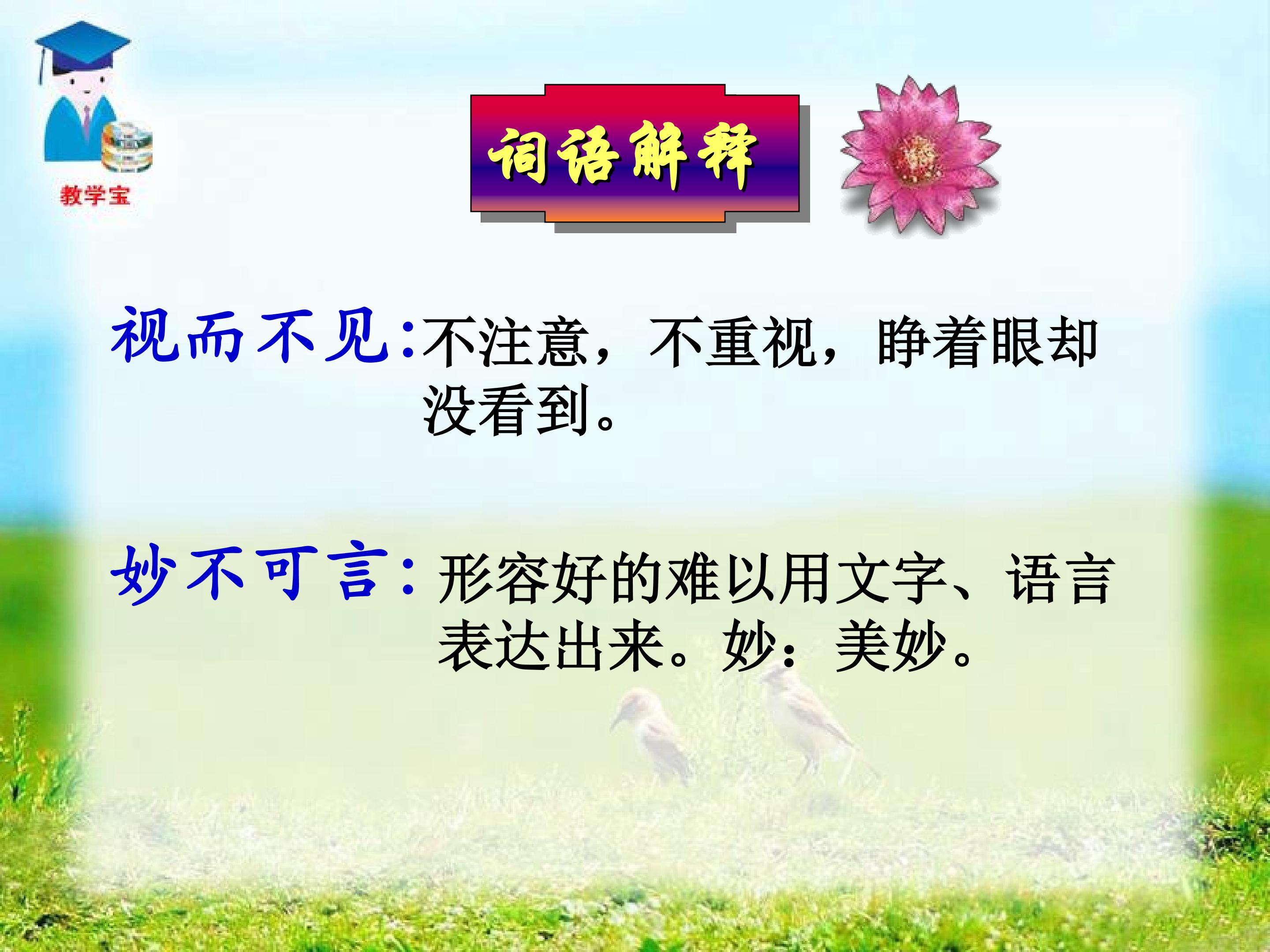 教学宝

词语解释

视而不见:不注意，不重视，睁着眼却没看到。

妙不可言:形容好的难以用文字、语言表达出来。妙：美妙。